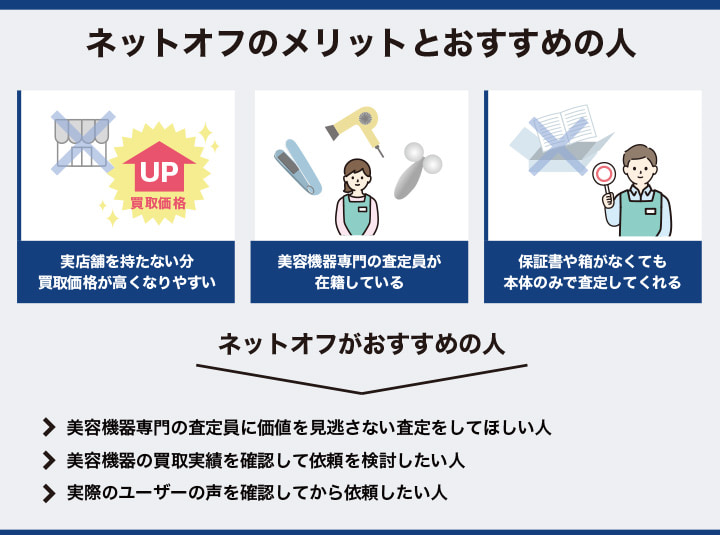 ネットオフのメリットとおすすめの人

UP
買取価格

実店舗を持たない分
買取価格が高くなりやすい

美容機器専門の査定員が
在籍している

保証書や箱がなくても
本体のみで査定してくれる

ネットオフがおすすめの人

美容機器専門の査定員に価値を見逃さない査定をしてほしい人

美容機器の買取実績を確認して依頼を検討したい人

実際のユーザーの声を確認してから依頼したい人